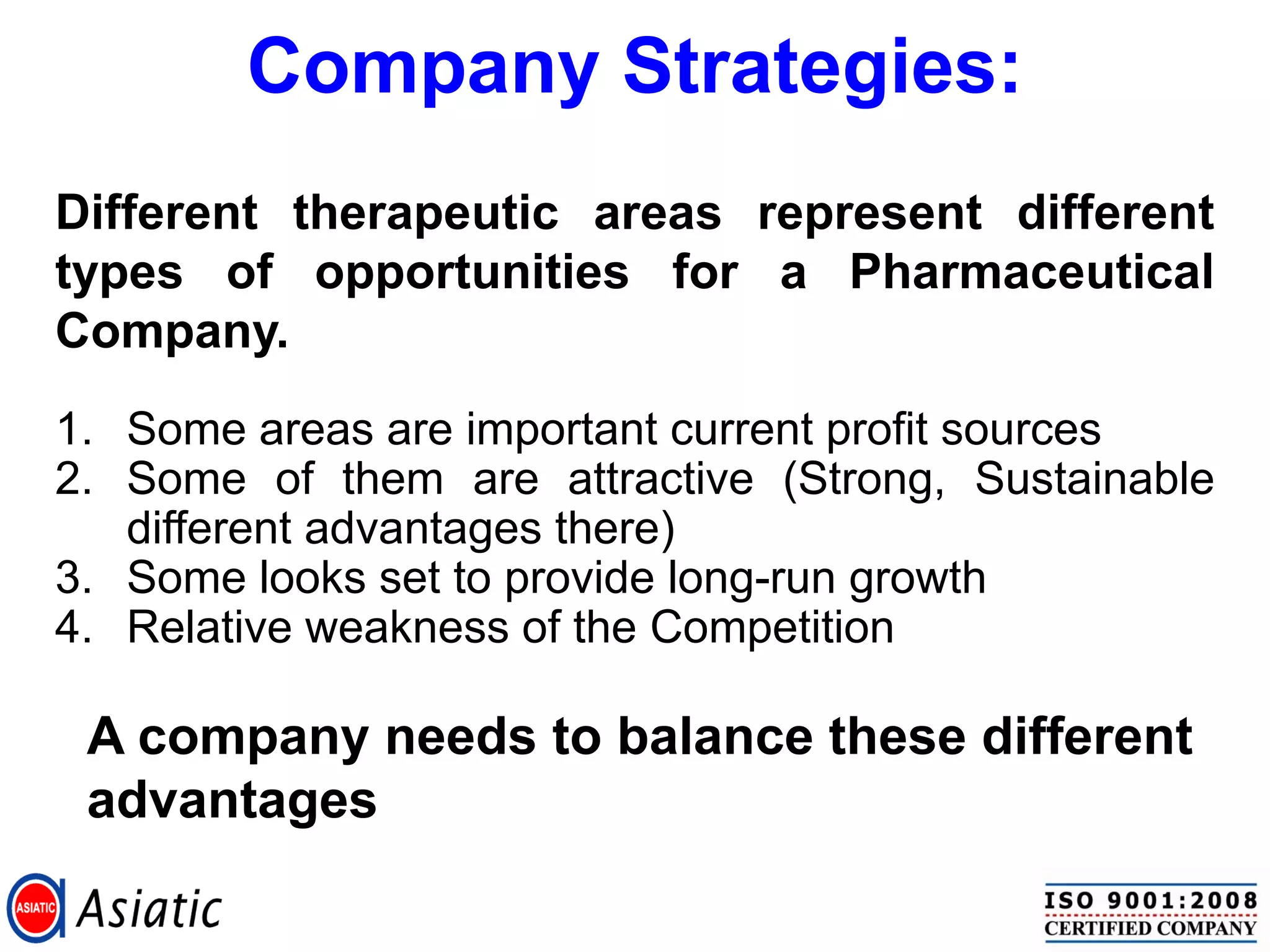 Company Strategies:

Different therapeutic areas represent different types of opportunities for a Pharmaceutical Company.

1. Some areas are important current profit sources
2. Some of them are attractive (Strong, Sustainable different advantages there)
3. Some looks set to provide long-run growth
4. Relative weakness of the Competition

A company needs to balance these different advantages

ASIATIC Asiatic

ISO 9001:2008
CERTIFIED COMPANY